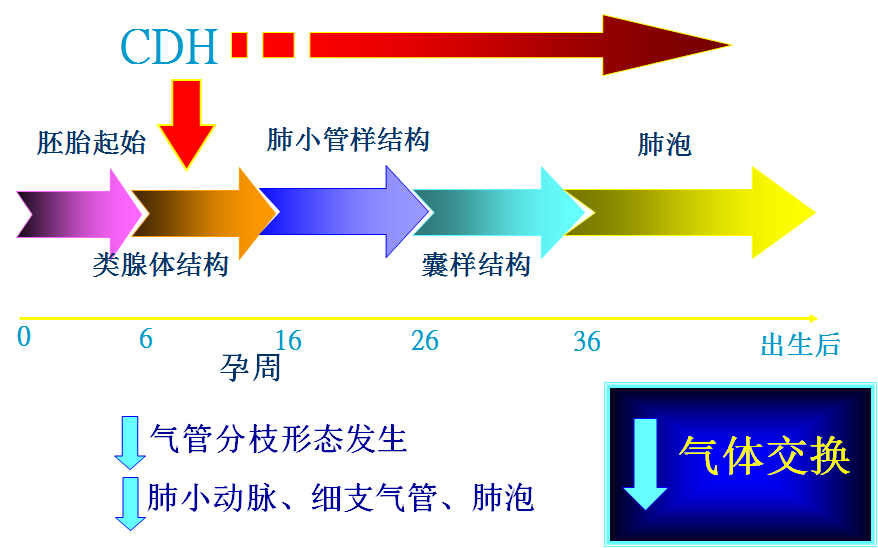 CDH

胚胎起始

肺小管样结构

肺泡

类腺体结构

囊样结构

0

6

16

26

36

出生后

孕周

气管分枝形态发生

肺小动脉、细支气管、肺泡

气体交换